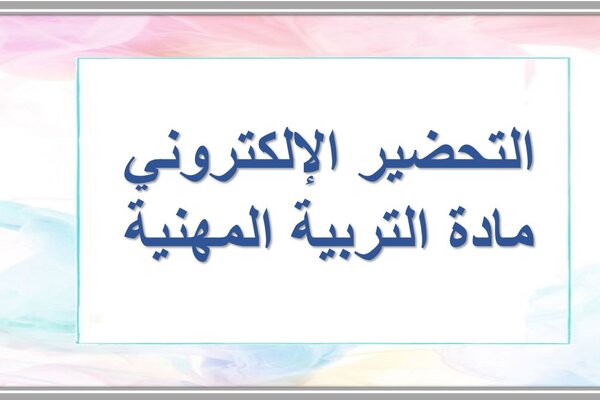 التحضير الإلكتروني
مادة التربية المهنية